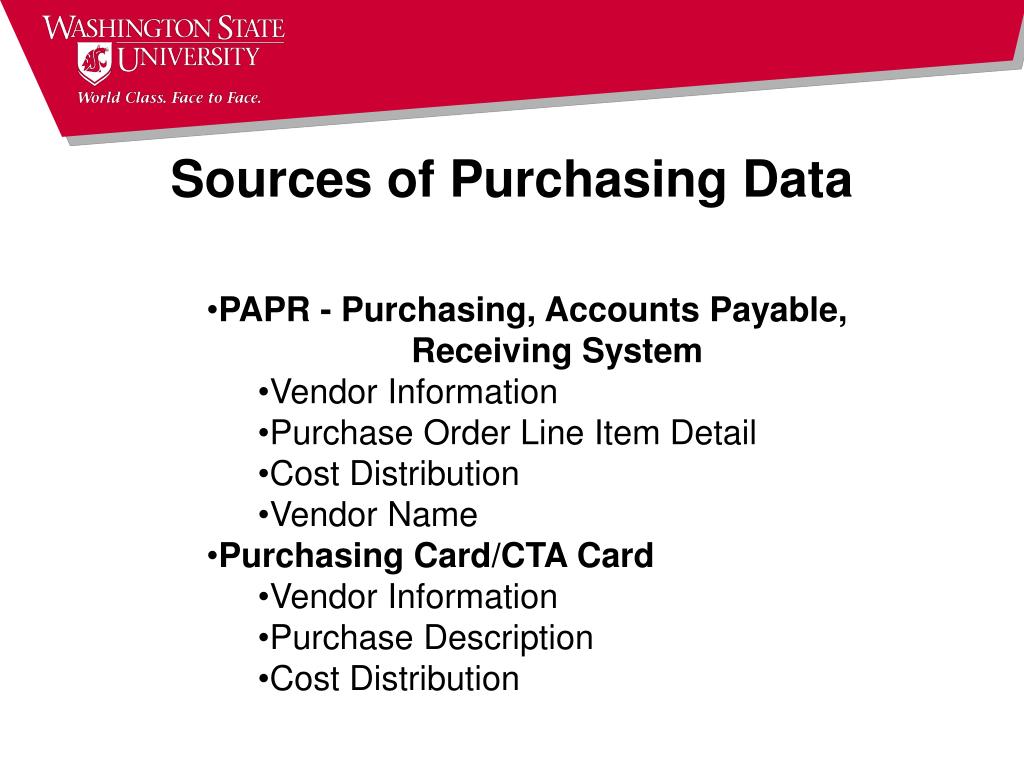 WASHINGTON STATE UNIVERSITY
World Class. Face to Face.

Sources of Purchasing Data

•PAPR - Purchasing, Accounts Payable, Receiving System
•Vendor Information
•Purchase Order Line Item Detail
•Cost Distribution
•Vendor Name
•Purchasing Card/CTA Card
•Vendor Information
•Purchase Description
•Cost Distribution